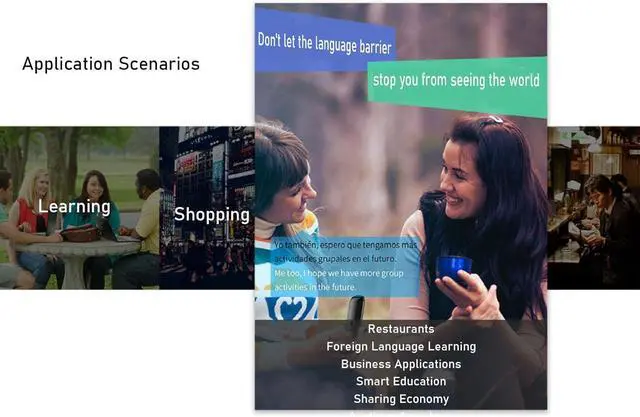 Application Scenarios

Learning

Shopping

Don't let the language barrier

stop you from seeing the world

Yo también, espero que tengamos más actividades grupales en el futuro.

Me too, I hope we have more group activities in the future.

Restaurants
Foreign Language Learning
Business Applications
Smart Education
Sharing Economy